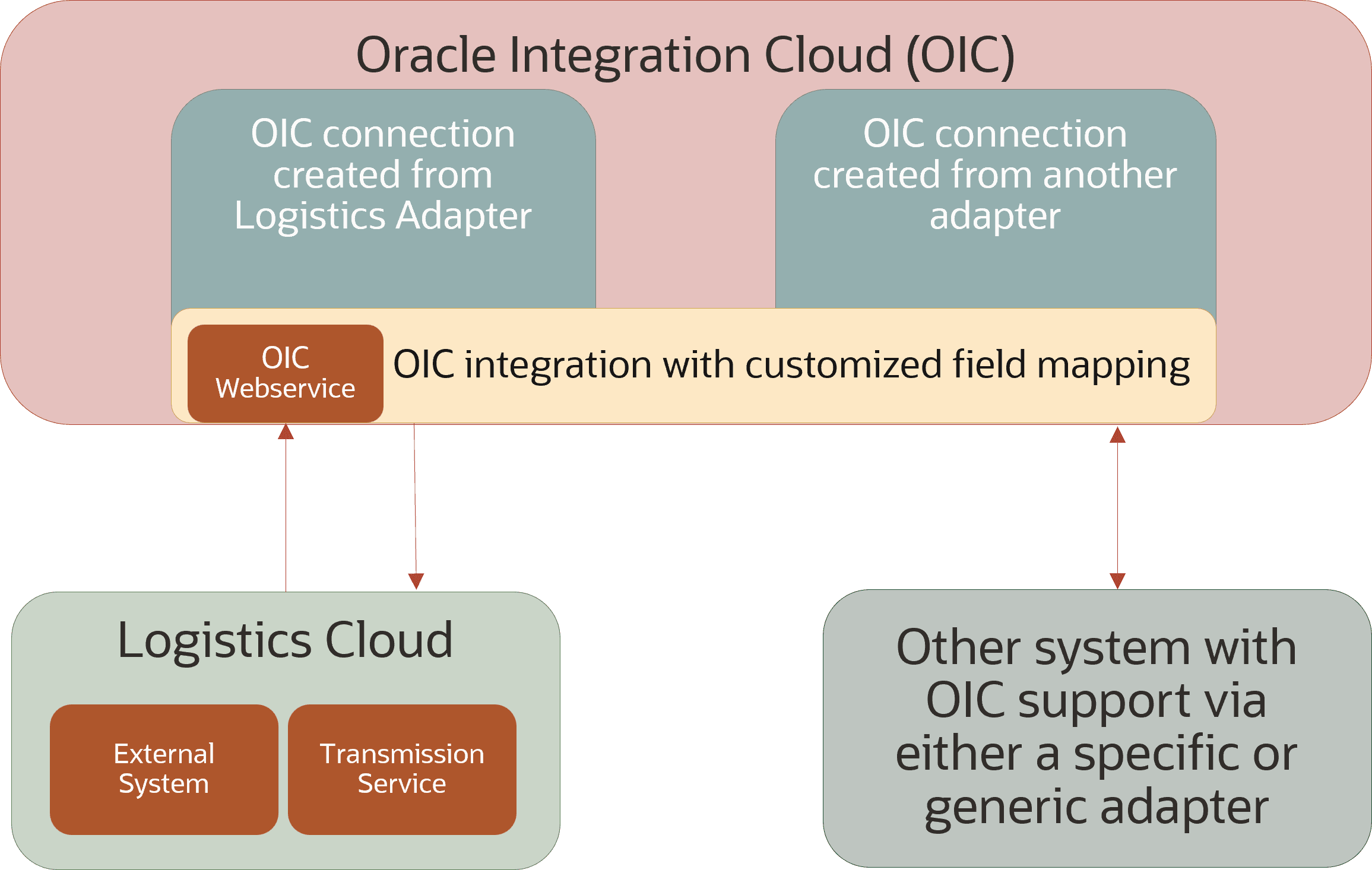 Oracle Integration Cloud (OIC)

OIC connection created from Logistics Adapter

OIC connection created from another adapter

OIC Webservice

OIC integration with customized field mapping

Logistics Cloud

External System

Transmission Service

Other system with OIC support via either a specific or generic adapter